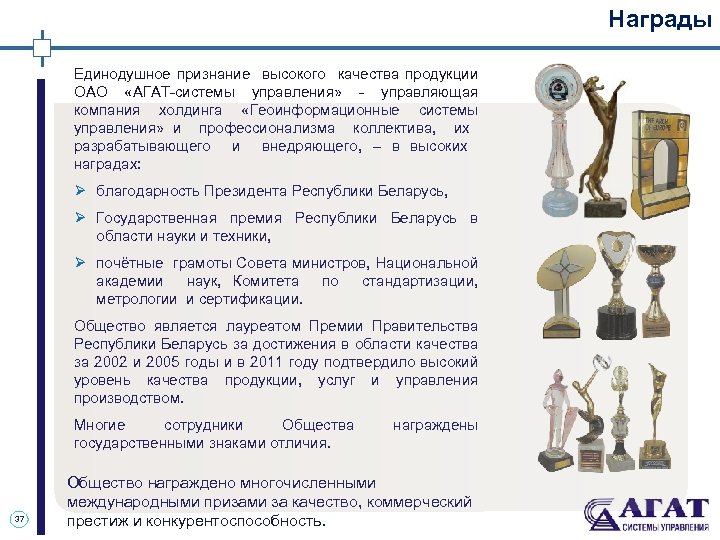 Награды

Единодушное признание высокого качества продукции ОАО «АГАТ-системы управления» - управляющая компания холдинга «Геоинформационные системы управления» и профессионализма коллектива, их разрабатывающего и внедряющего, – в высоких наградах:

➢ благодарность Президента Республики Беларусь,

➢ Государственная премия Республики Беларусь в области науки и техники,

➢ почётные грамоты Совета министров, Национальной академии наук, Комитета по стандартизации, метрологии и сертификации.

Общество является лауреатом Премии Правительства Республики Беларусь за достижения в области качества за 2002 и 2005 годы и в 2011 году подтвердило высокий уровень качества продукции, услуг и управления производством.

Многие сотрудники Общества награждены государственными знаками отличия.

Общество награждено многочисленными международными призами за качество, коммерческий престиж и конкурентоспособность.

37

АГАТ
СИСТЕМЫ УПРАВЛЕНИЯ